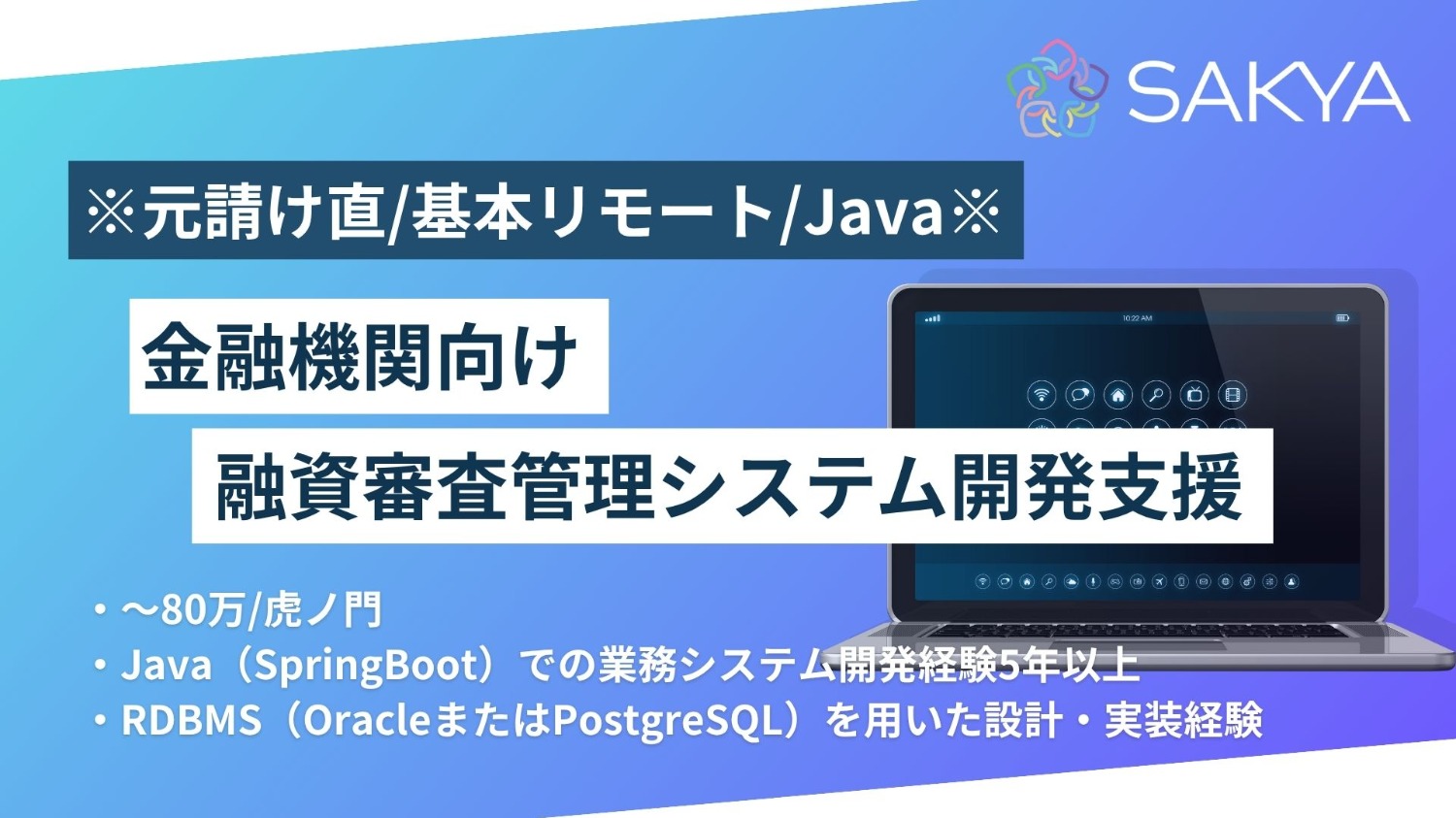 SAKYA

※元請け直/基本リモート/Java※

金融機関向け

融資審査管理システム開発支援

10:22 AM

・〜80万/虎ノ門
・Java（SpringBoot）での業務システム開発経験5年以上
・RDBMS（OracleまたはPostgreSQL）を用いた設計・実装経験